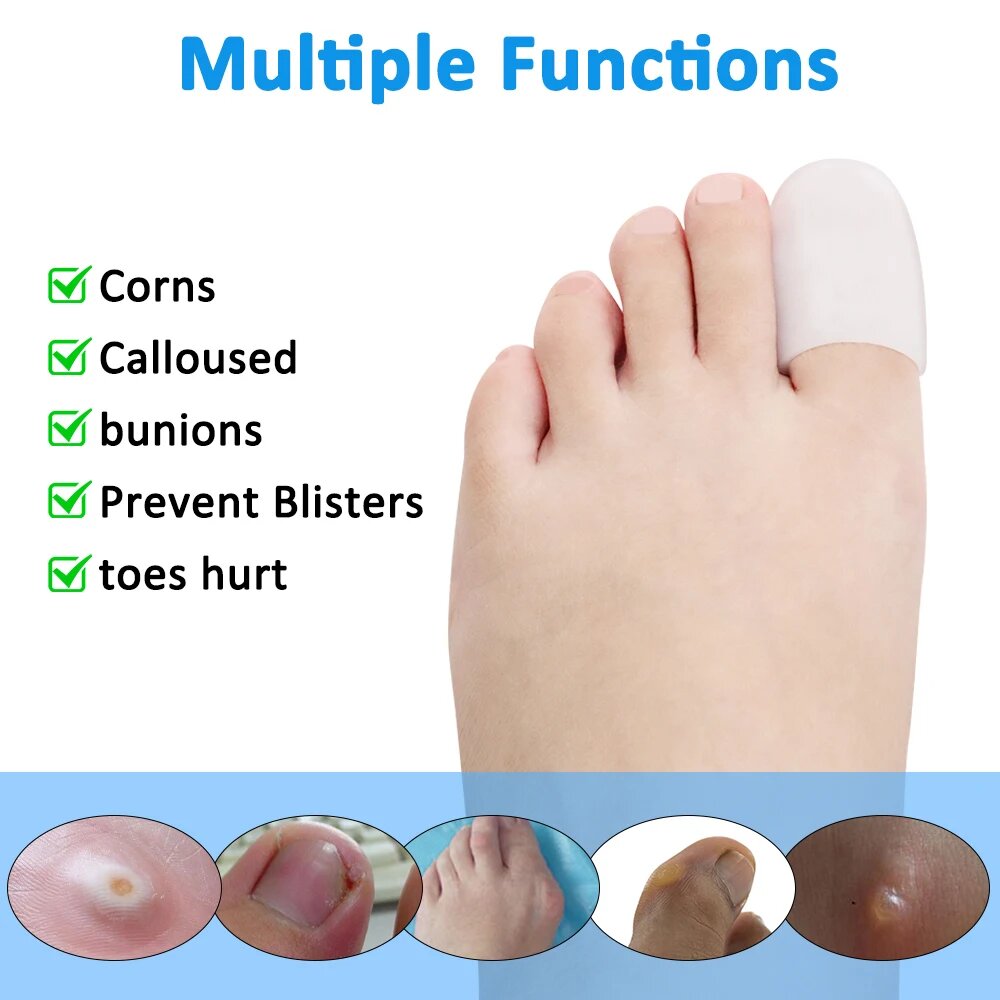 Multiple Functions

Corns
Calloused
bunions
Prevent Blisters
toes hurt